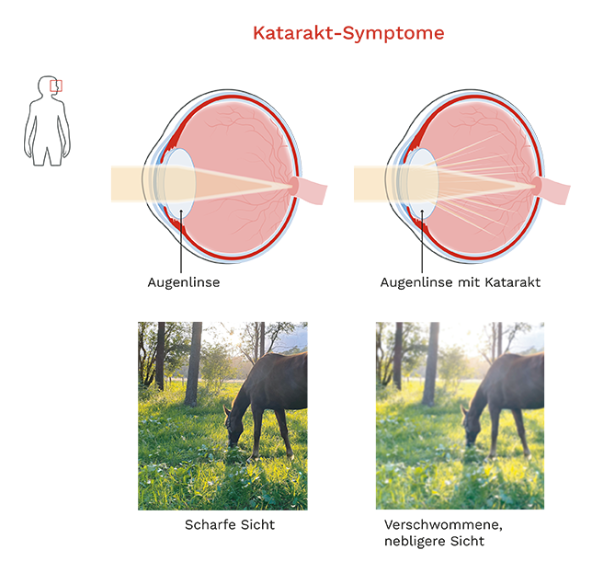 Katarakt-Symptome

Augenlinse

Augenlinse mit Katarakt

Scharfe Sicht

Verschwommene, nebligere Sicht